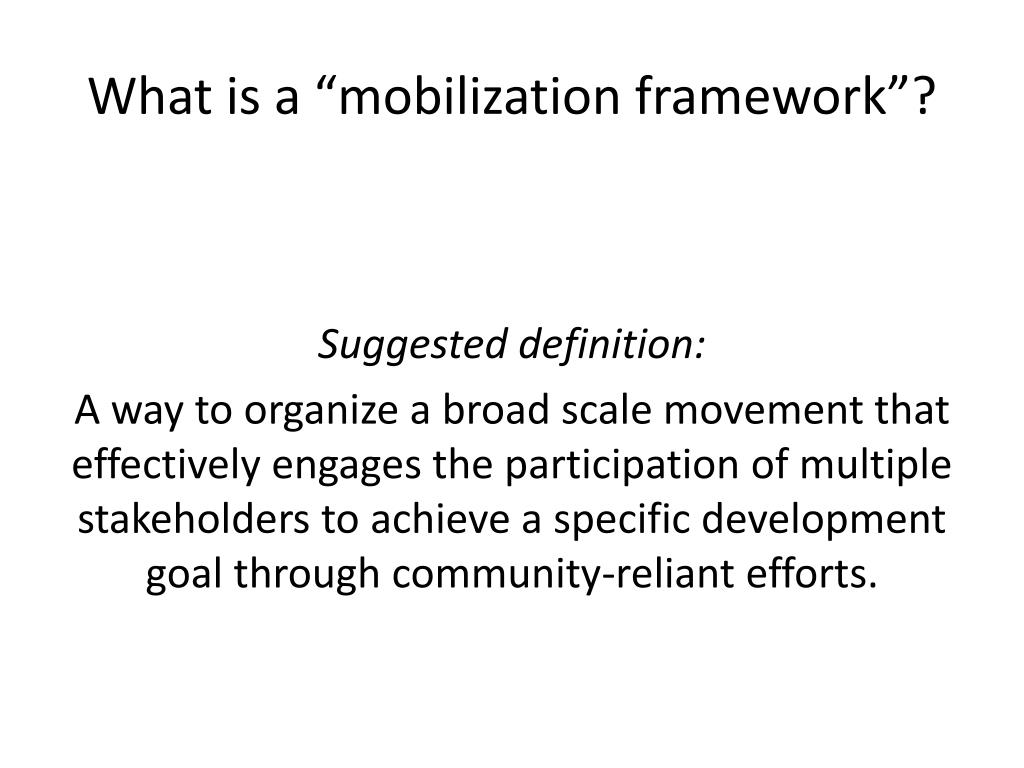 What is a “mobilization framework”?

Suggested definition:

A way to organize a broad scale movement that effectively engages the participation of multiple stakeholders to achieve a specific development goal through community-reliant efforts.